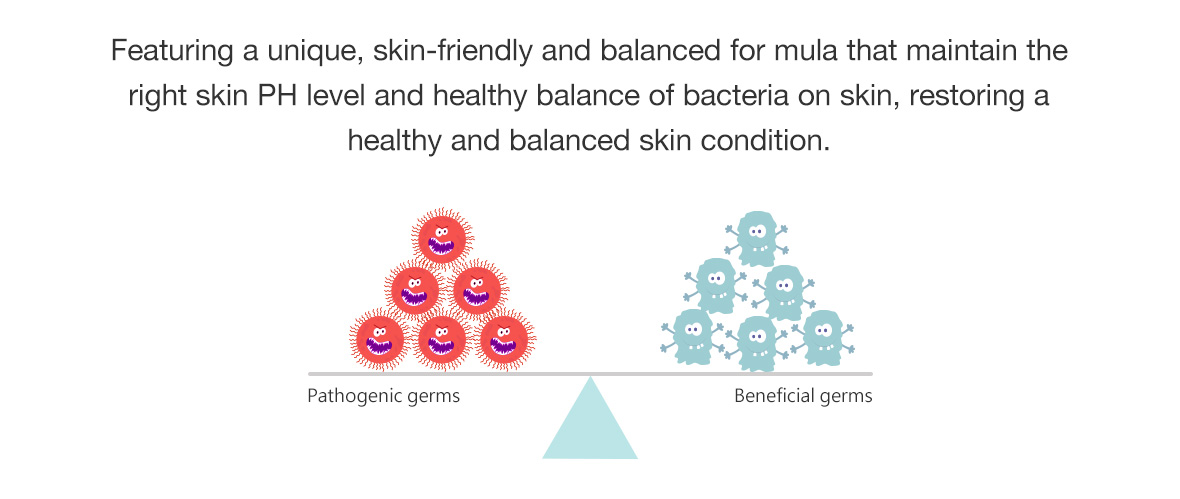 Featuring a unique, skin-friendly and balanced for mula that maintain the right skin PH level and healthy balance of bacteria on skin, restoring a healthy and balanced skin condition.

Pathogenic germs

Beneficial germs